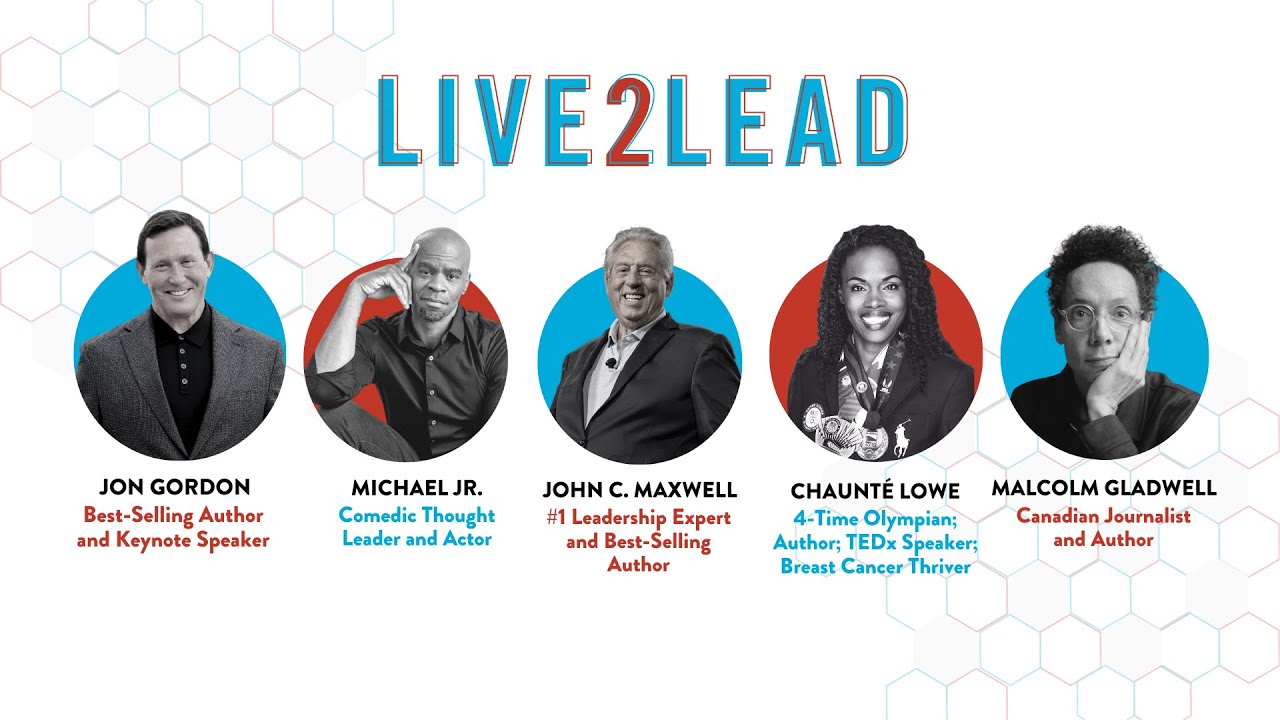 LIVE2LEAD

JON GORDON
Best-Selling Author and Keynote Speaker

MICHAEL JR.
Comedic Thought Leader and Actor

JOHN C. MAXWELL
#1 Leadership Expert and Best-Selling Author

CHAUNTÉ LOWE
4-Time Olympian; Author; TEDx Speaker; Breast Cancer Thriver

MALCOLM GLADWELL
Canadian Journalist and Author